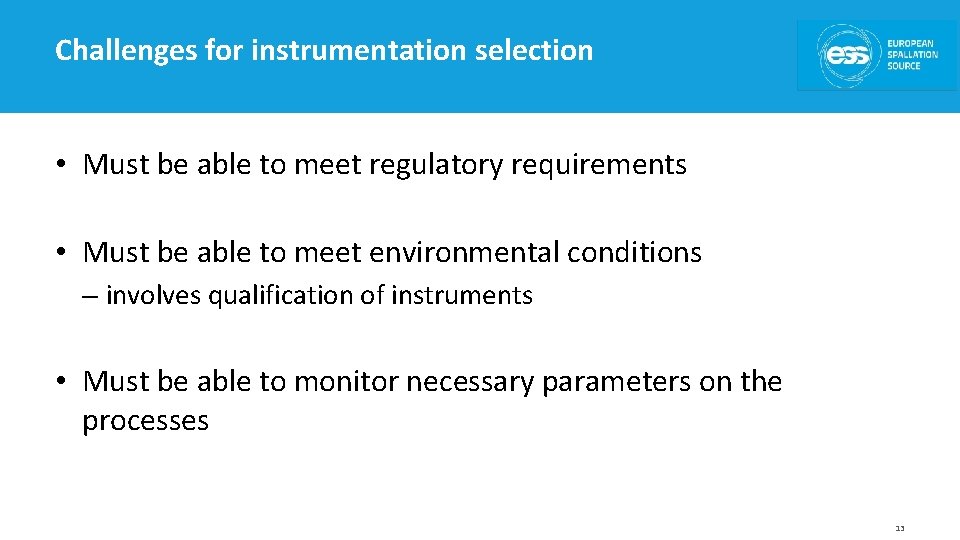 Challenges for instrumentation selection

ess EUROPEAN SPALLATION SOURCE

• Must be able to meet regulatory requirements

• Must be able to meet environmental conditions

– involves qualification of instruments

• Must be able to monitor necessary parameters on the processes

13